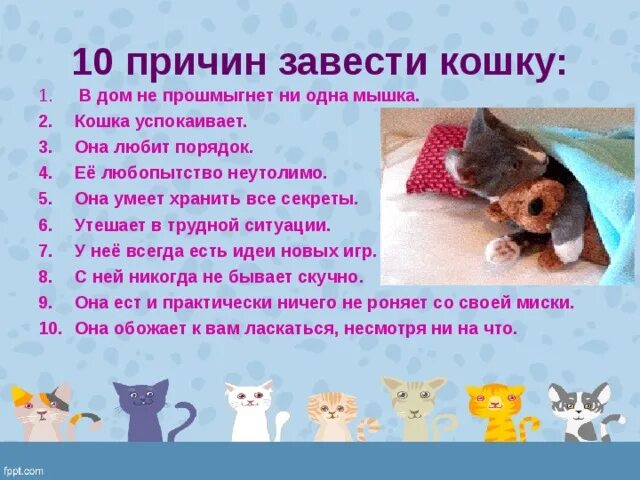 10 причин завести кошку:

1. В дом не прошмыгнет ни одна мышка.
2. Кошка успокаивает.
3. Она любит порядок.
4. Её любопытство неутолимо.
5. Она умеет хранить все секреты.
6. Утешает в трудной ситуации.
7. У неё всегда есть идеи новых игр.
8. С ней никогда не бывает скучно.
9. Она ест и практически ничего не роняет со своей миски.
10. Она обожает к вам ласкаться, несмотря ни на что.

fppt.com